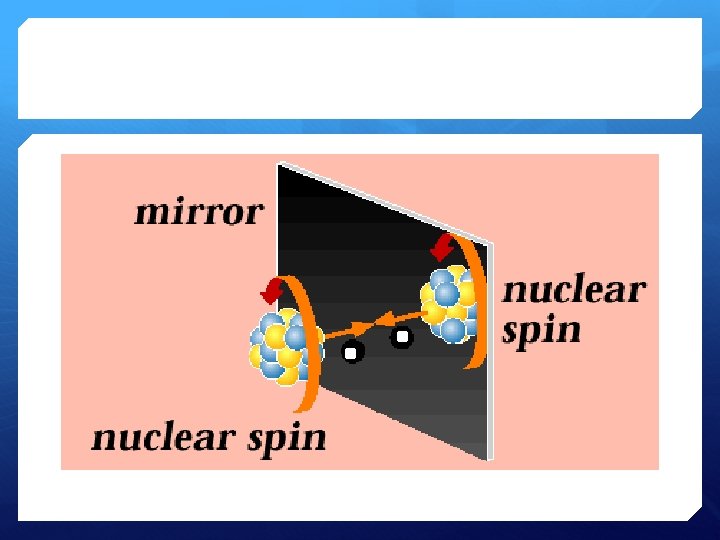 mirror

nuclear spin

nuclear spin